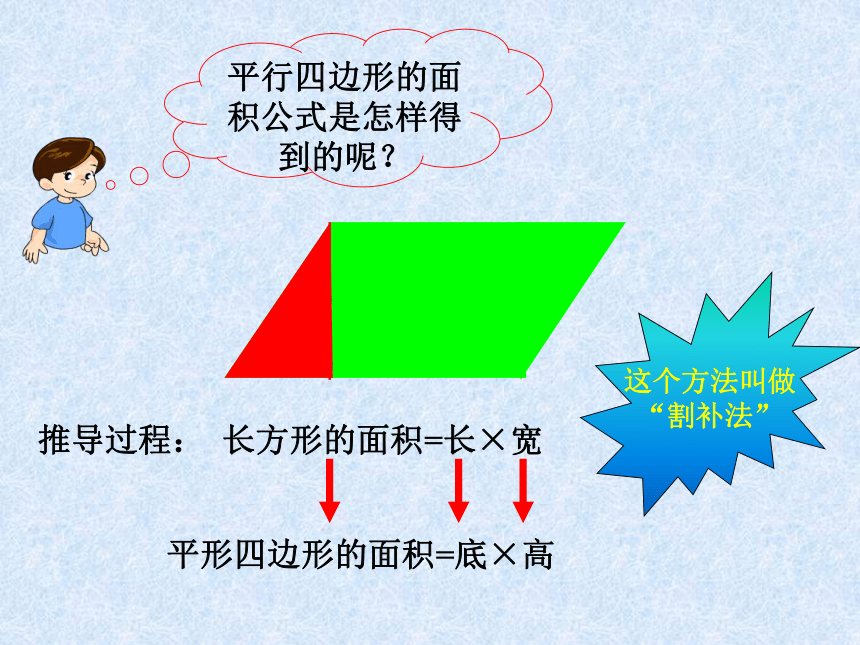 平行四边形的面积公式是怎样得到的呢？

这个方法叫做“割补法”

推导过程：　长方形的面积=长×宽

平形四边形的面积=底×高